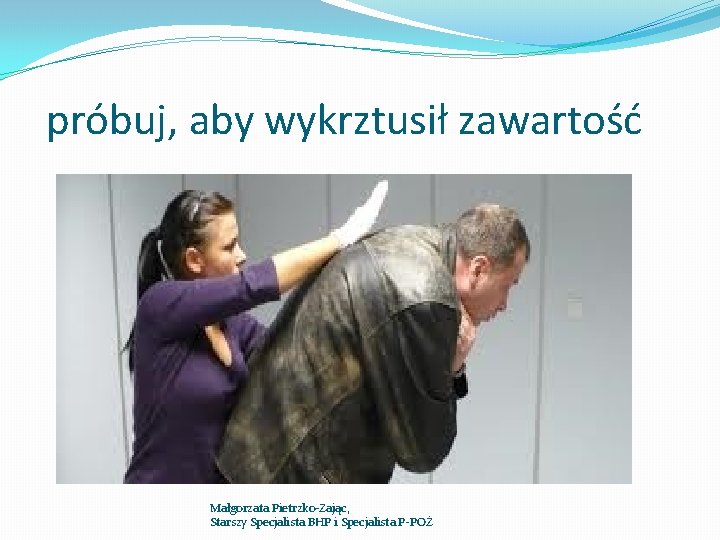 próbuj, aby wykrztusił zawartość

Małgorzata Pietrzko-Zając,
Starszy Specjalista BHP i Specjalista P-POŻ